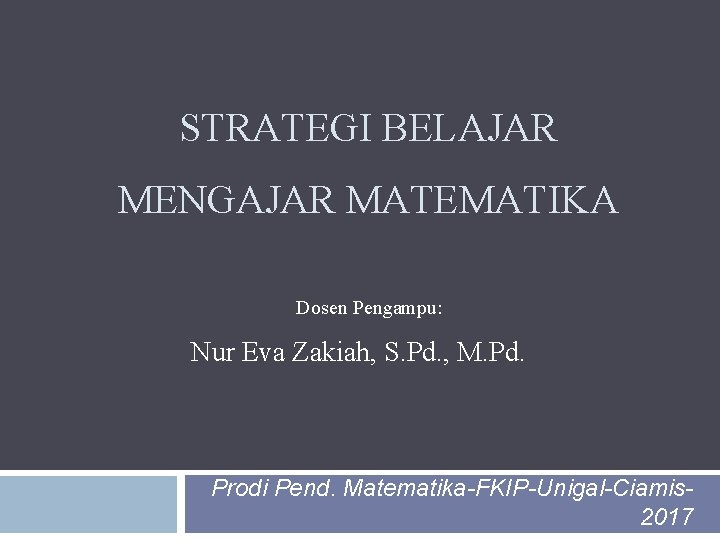 STRATEGI BELAJAR MENGAJAR MATEMATIKA

Dosen Pengampu:

Nur Eva Zakiah, S.Pd., M.Pd.

Prodi Pend. Matematika-FKIP-Unigal-Ciamis-2017